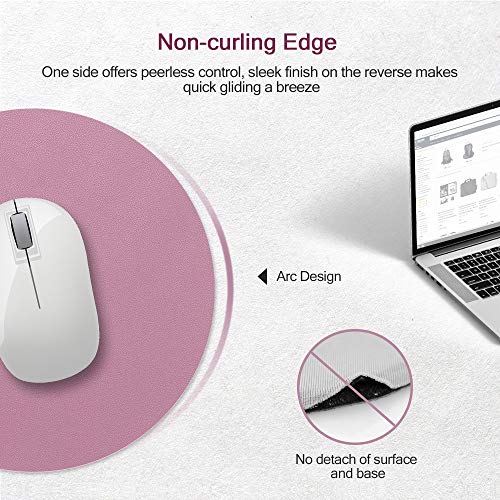 Non-curling Edge

One side offers peerless control, sleek finish on the reverse makes quick gliding a breeze

Arc Design

No detach of surface and base